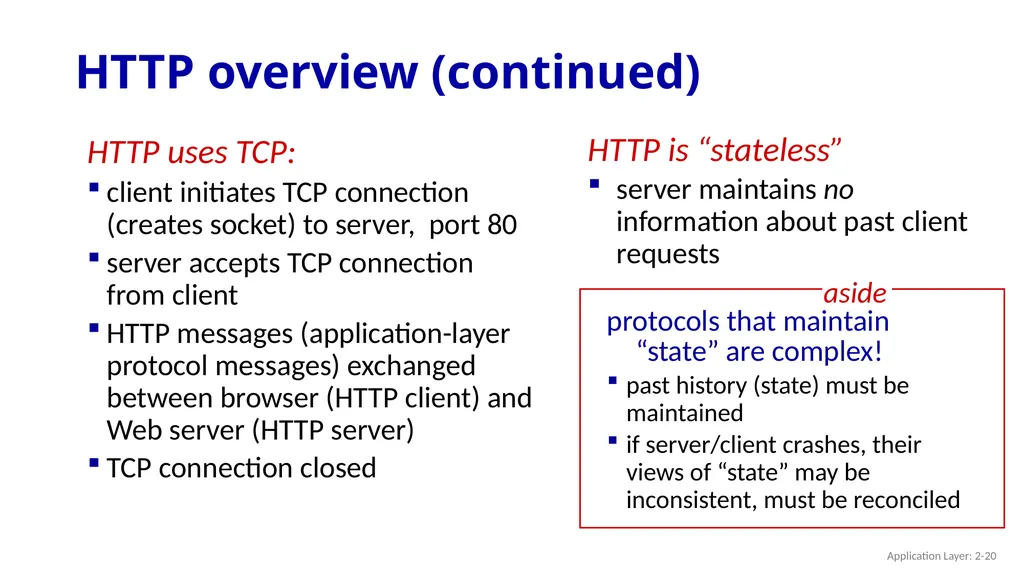 HTTP overview (continued)

HTTP uses TCP:

• client initiates TCP connection (creates socket) to server, port 80

• server accepts TCP connection from client

• HTTP messages (application-layer protocol messages) exchanged between browser (HTTP client) and Web server (HTTP server)

• TCP connection closed

HTTP is "stateless"

• server maintains no information about past client requests

aside

protocols that maintain "state" are complex!

• past history (state) must be maintained

• if server/client crashes, their views of "state" may be inconsistent, must be reconciled

Application Layer: 2-20